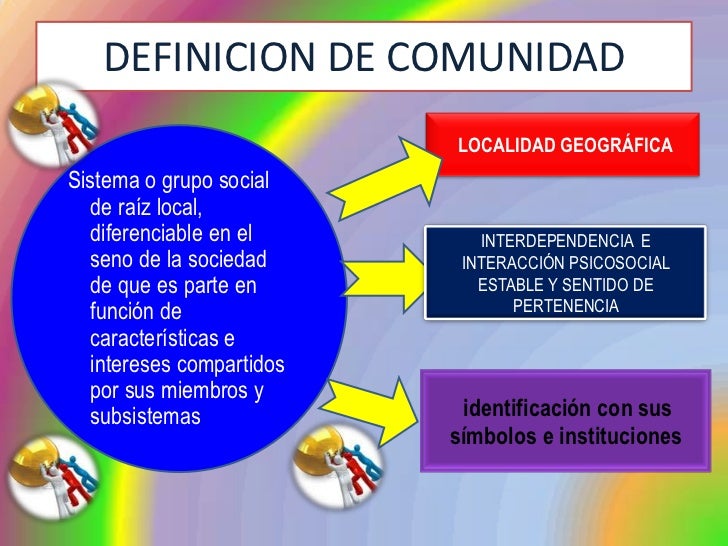 DEFINICION DE COMUNIDAD

Sistema o grupo social de raíz local, diferenciable en el seno de la sociedad de que es parte en función de características e intereses compartidos por sus miembros y subsistemas

LOCALIDAD GEOGRÁFICA

INTERDEPENDENCIA E INTERACCIÓN PSICOSOCIAL ESTABLE Y SENTIDO DE PERTENENCIA

identificación con sus símbolos e instituciones